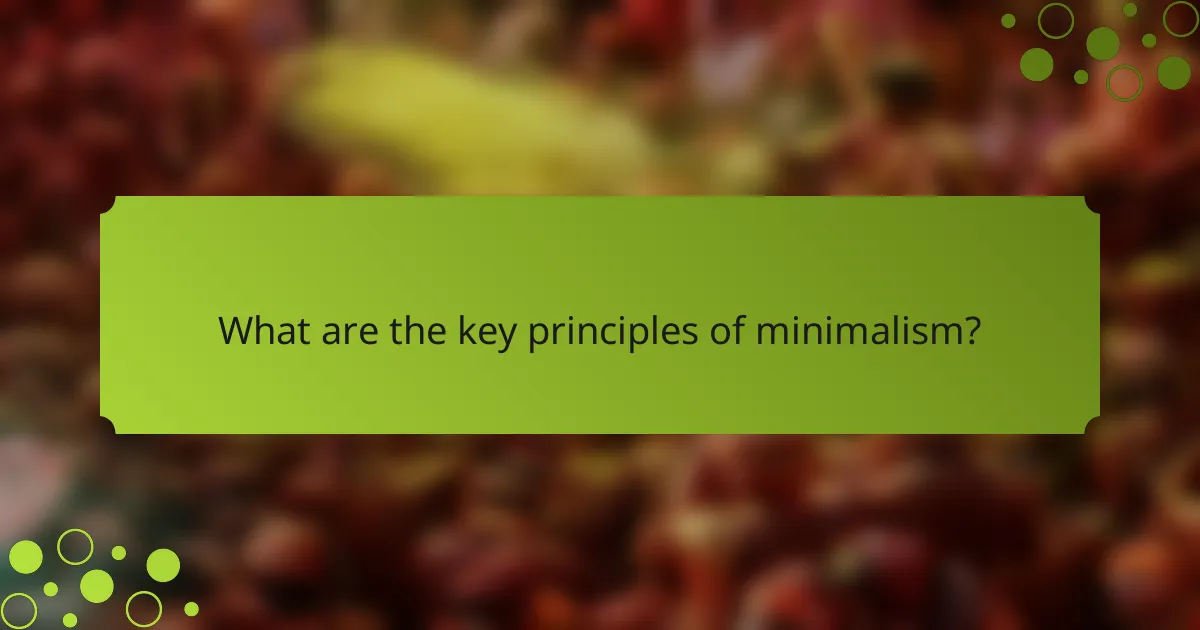 What are the key principles of minimalism?